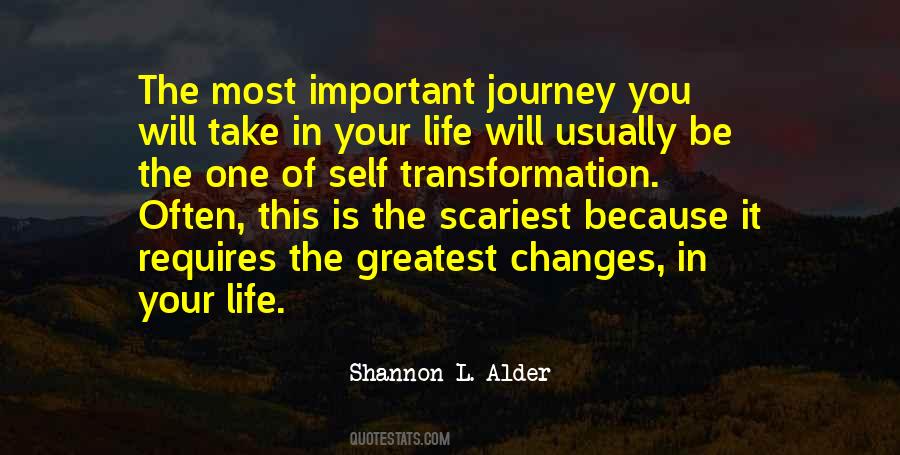 The most important journey you will take in your life will usually be the one of self transformation. Often, this is the scariest because it requires the greatest changes, in your life.

Shannon L. Alder

QUOTESTATS.COM